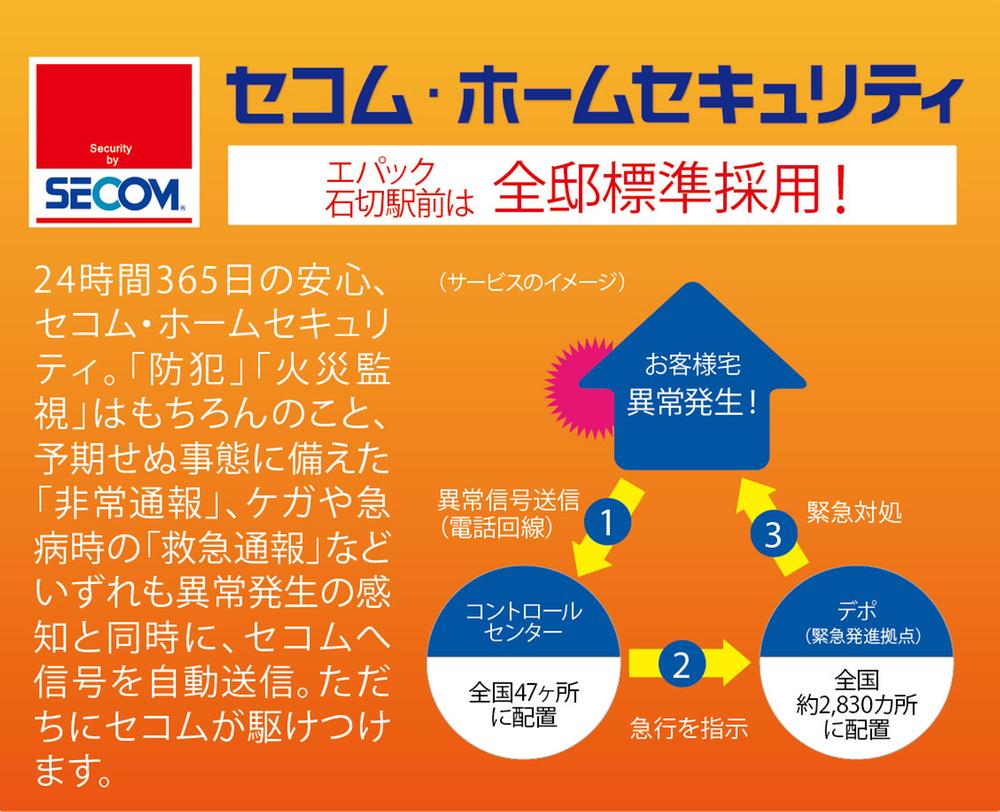 Security by SECOM

セコム・ホームセキュリティ

エパック石切駅前は 全邸標準採用！

24時間365日の安心、セコム・ホームセキュリティ。「防犯」「火災監視」はもちろんのこと、予期せぬ事態に備えた「非常通報」、ケガや急病時の「救急通報」などいずれも異常発生の感知と同時に、セコムへ信号を自動送信。ただちにセコムが駆けつけます。

（サービスのイメージ）

お客様宅
異常発生！

異常信号送信（電話回線）
1

緊急対処
3

コントロールセンター
全国47ヶ所に配置

2
急行を指示

デポ（緊急発進拠点）
全国約2,830カ所に配置